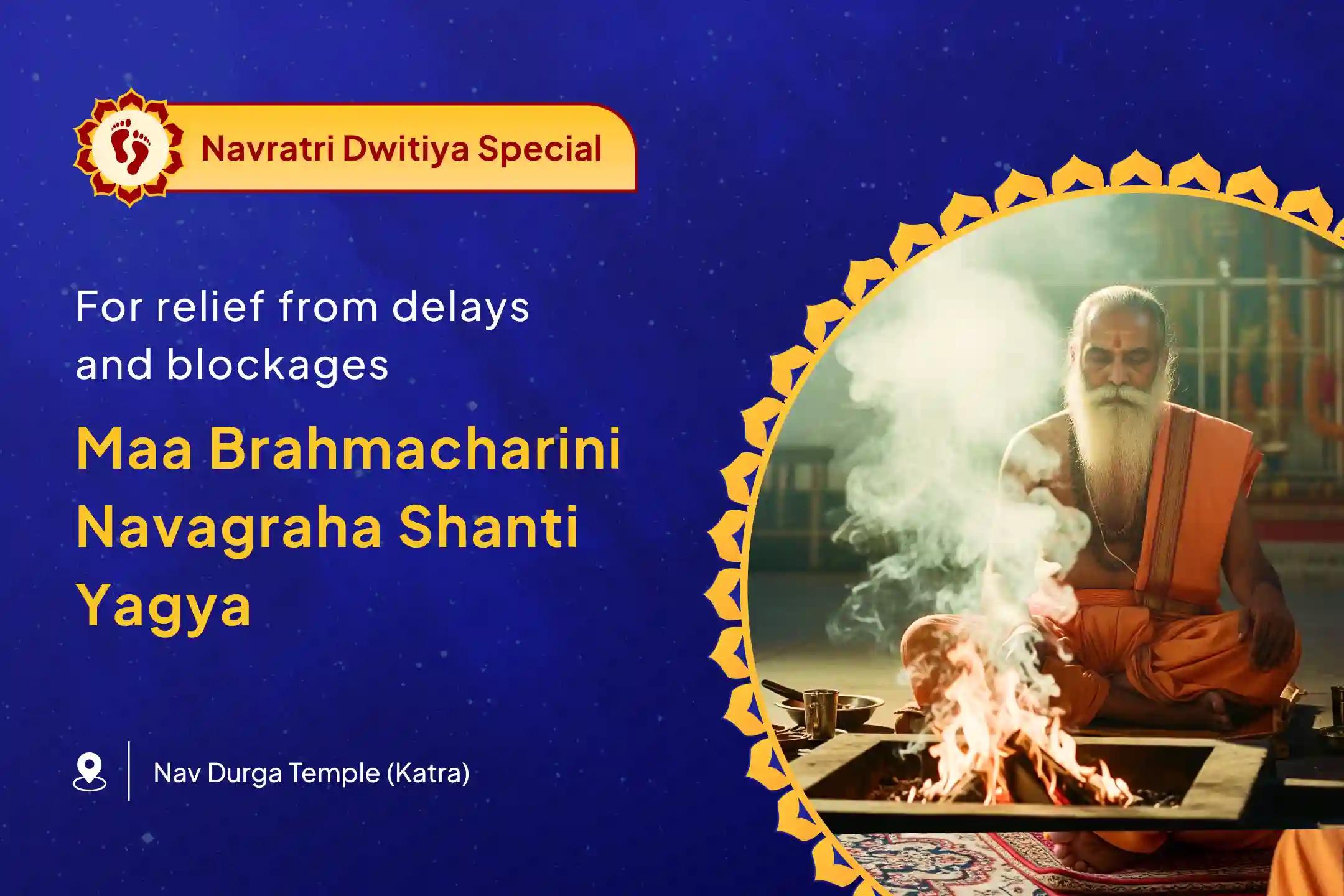 Navratri Dwitiya Special

For relief from delays and blockages

Maa Brahmacharini Navagraha Shanti Yagya

Nav Durga Temple (Katra)